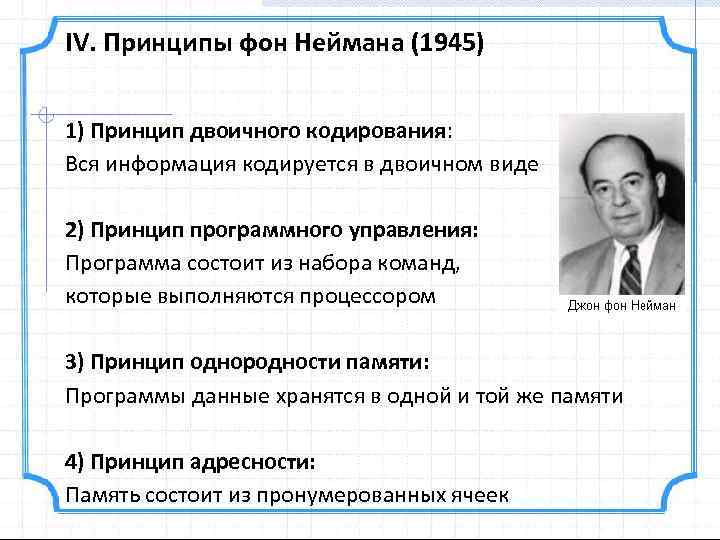 IV. Принципы фон Неймана (1945)

1) Принцип двоичного кодирования:
Вся информация кодируется в двоичном виде

2) Принцип программного управления:
Программа состоит из набора команд, которые выполняются процессором

Джон фон Нейман

3) Принцип однородности памяти:
Программы данные хранятся в одной и той же памяти

4) Принцип адресности:
Память состоит из пронумерованных ячеек